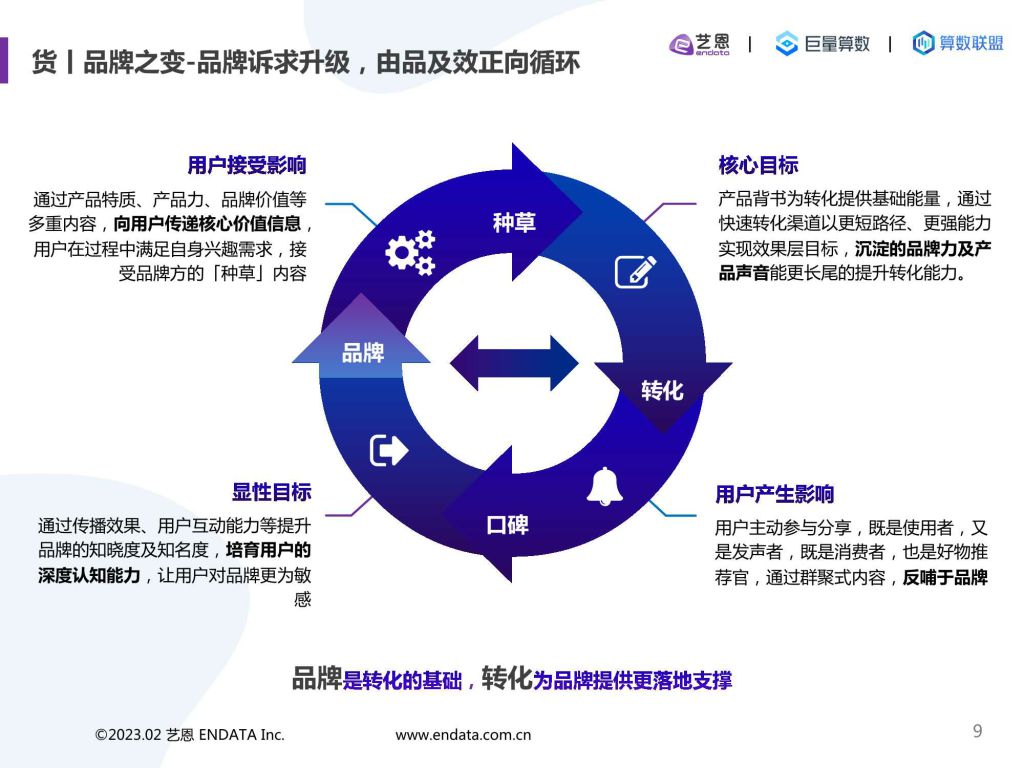 货丨品牌之变-品牌诉求升级，由品及效正向循环

艺恩 endata | 巨量算数 | 算数联盟

用户接受影响
通过产品特质、产品力、品牌价值等多重内容，向用户传递核心价值信息，用户在过程中满足自身兴趣需求，接受品牌方的「种草」内容

核心目标
产品背书为转化提供基础能量，通过快速转化渠道以更短路径、更强能力实现效果层目标，沉淀的品牌力及产品声音能更长尾的提升转化能力。

种草

品牌

转化

口碑

显性目标
通过传播效果、用户互动能力等提升品牌的知晓度及知名度，培育用户的深度认知能力，让用户对品牌更为敏感

用户产生影响
用户主动参与分享，既是使用者，又是发声者，既是消费者，也是好物推荐官，通过群聚式内容，反哺于品牌

品牌是转化的基础，转化为品牌提供更落地支撑

©2023.02 艺恩 ENDATA Inc.

www.endata.com.cn

9